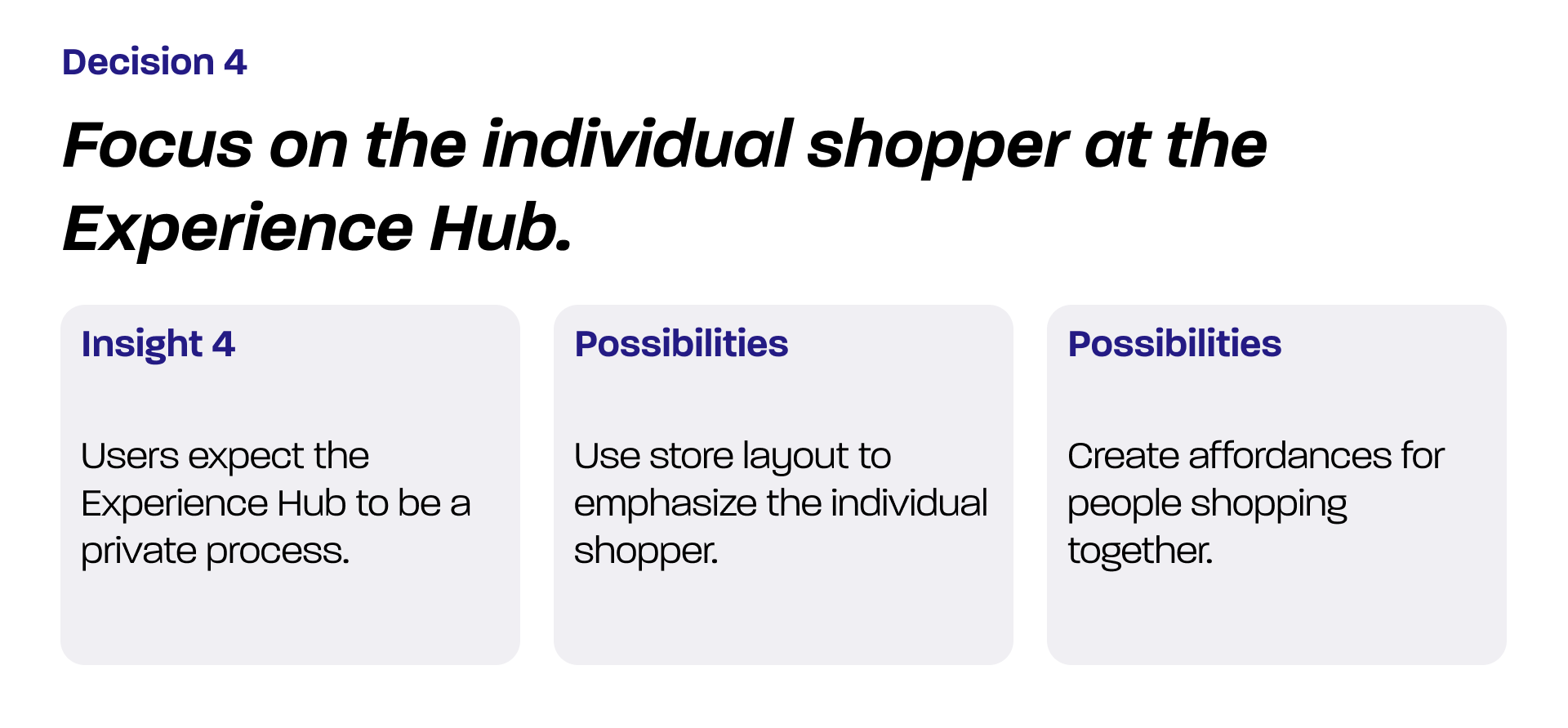 Decision 4

Focus on the individual shopper at the Experience Hub.

Insight 4

Users expect the Experience Hub to be a private process.

Possibilities

Use store layout to emphasize the individual shopper.

Possibilities

Create affordances for people shopping together.